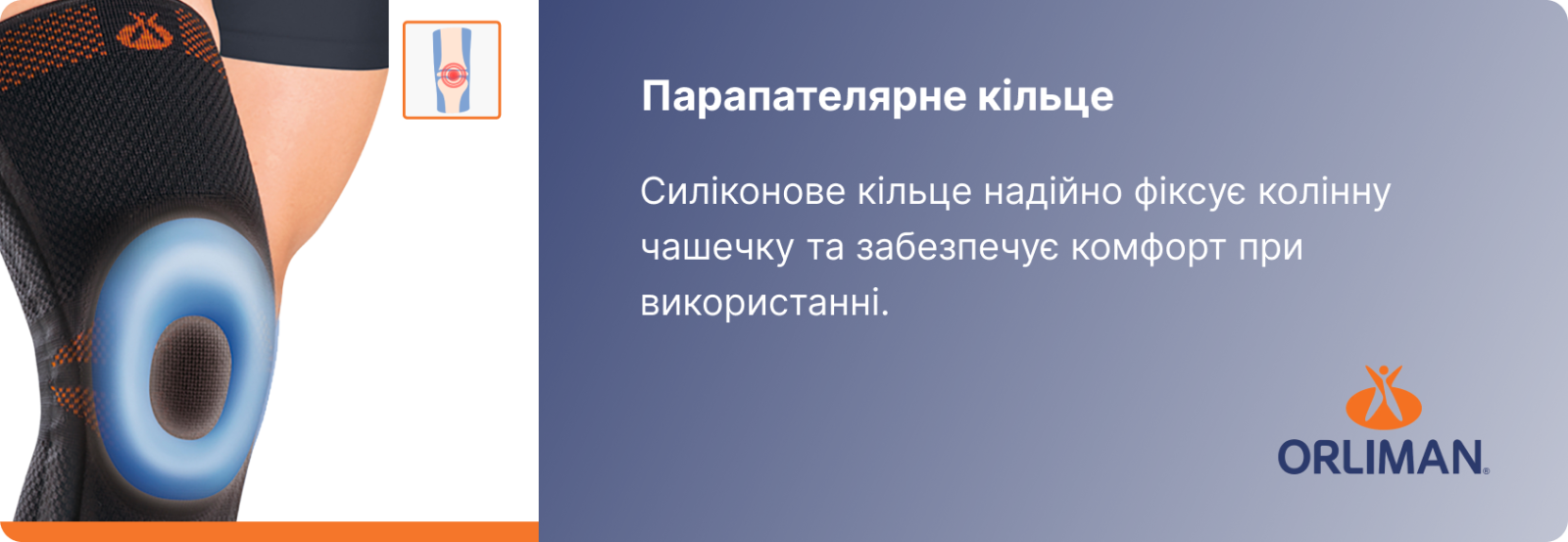 Парапателярне кільце

Силіконове кільце надійно фіксує колінну чашечку та забезпечує комфорт при використанні.

ORLIMAN®